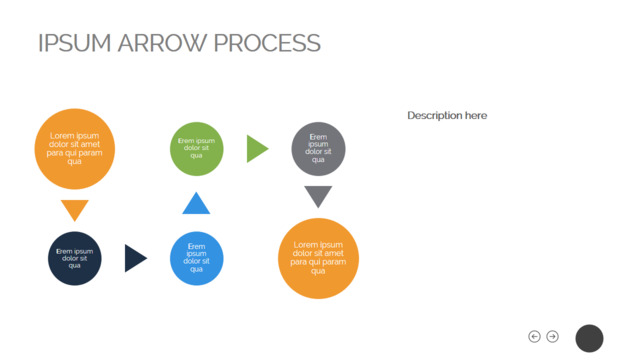 IPSUM ARROW PROCESS

Lorem ipsum dolor sit amet para qui param qua

Erem ipsum dolor sit qua

Erem ipsum dolor sit qua

Erem ipsum dolor sit qua

Erem ipsum dolor sit qua

Lorem ipsum dolor sit amet para qui param qua

Description here